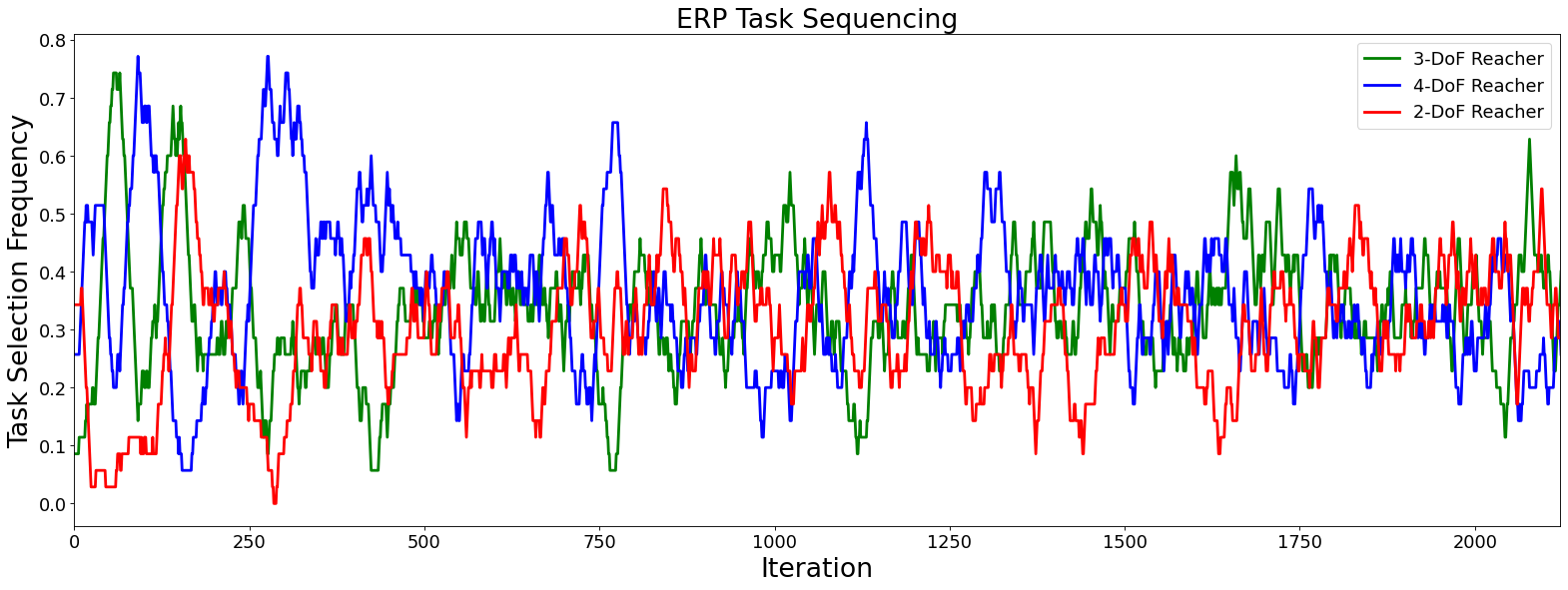 ERP Task Sequencing

3-DoF Reacher
4-DoF Reacher
2-DoF Reacher

Task Selection Frequency

0.8
0.7
0.6
0.5
0.4
0.3
0.2
0.1
0.0

0
250
500
750
1000
1250
1500
1750
2000

Iteration